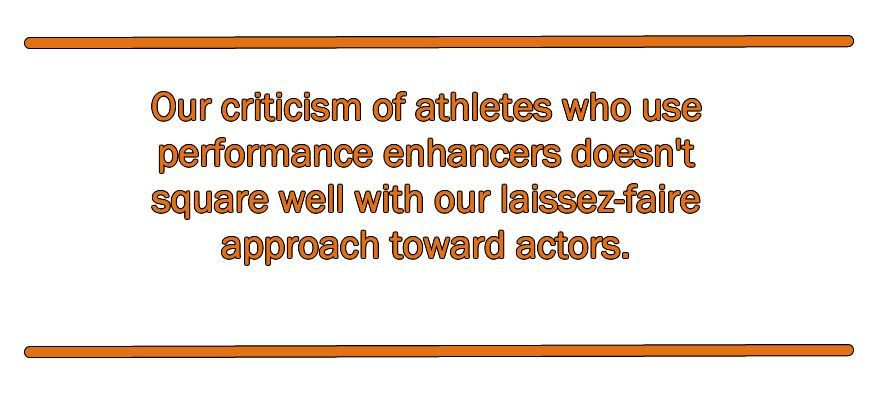 Our criticism of athletes who use performance enhancers doesn't square well with our laissez-faire approach toward actors.